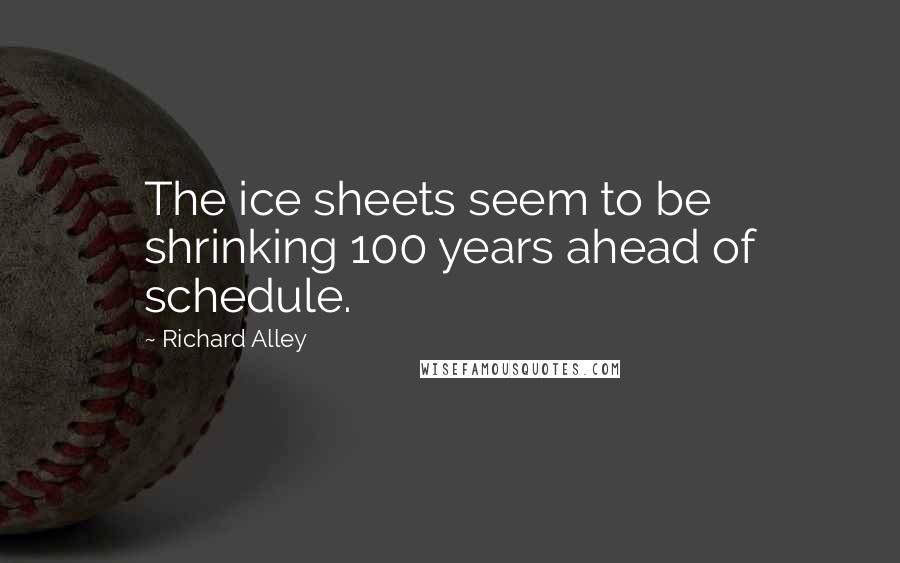 The ice sheets seem to be shrinking 100 years ahead of schedule.

~ Richard Alley

WISEFAMOUSQUOTES.COM